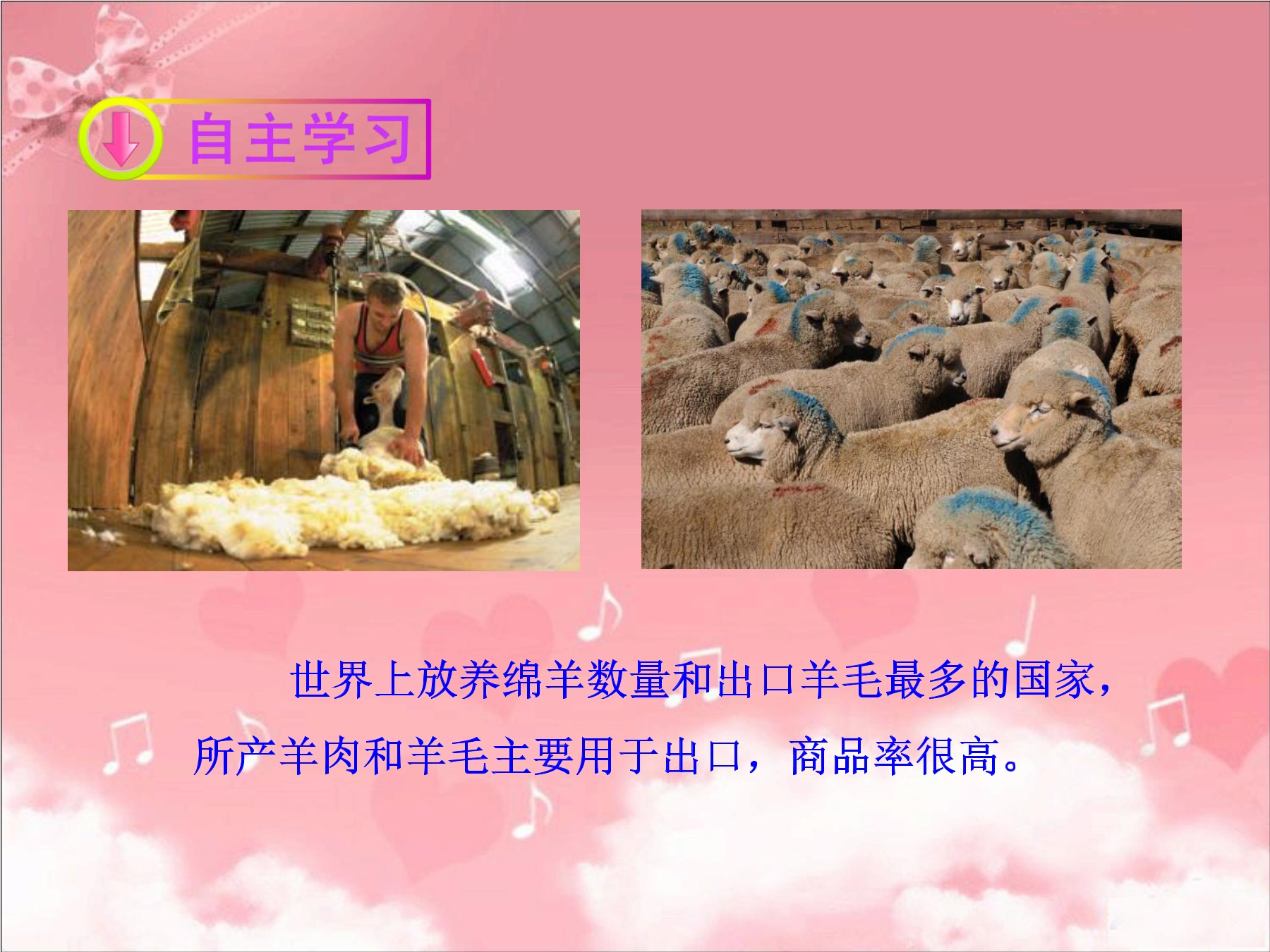 自主学习

世界上放养绵羊数量和出口羊毛最多的国家，所产羊肉和羊毛主要用于出口，商品率很高。